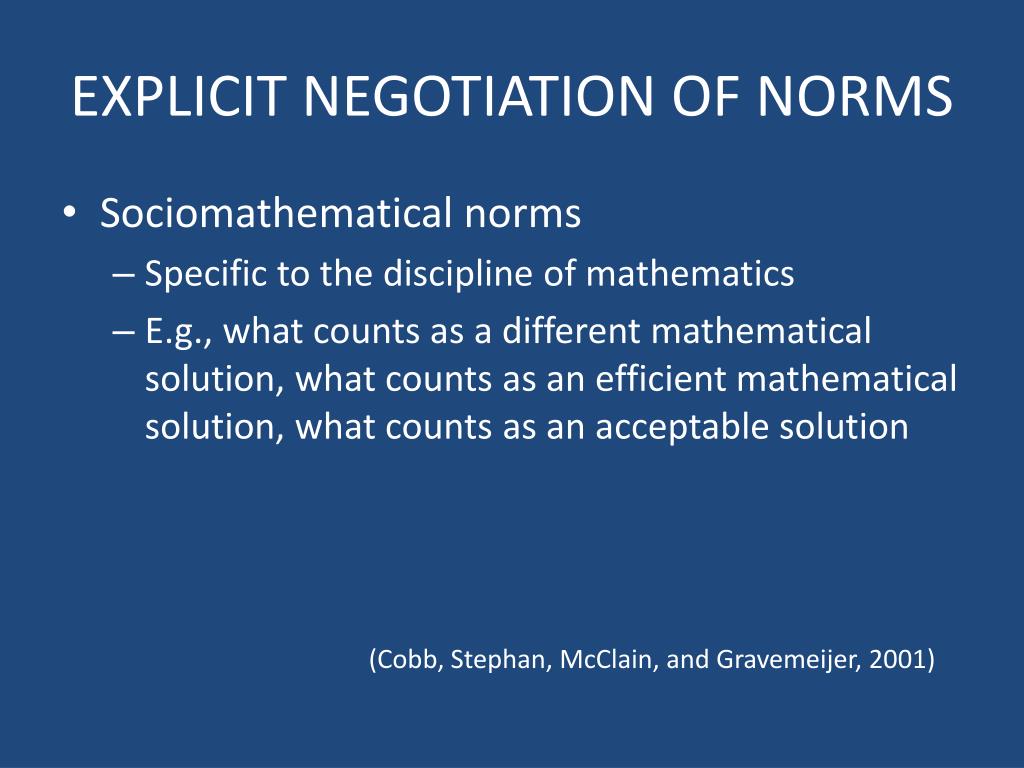 EXPLICIT NEGOTIATION OF NORMS

• Sociomathematical norms
– Specific to the discipline of mathematics
– E.g., what counts as a different mathematical solution, what counts as an efficient mathematical solution, what counts as an acceptable solution

(Cobb, Stephan, McClain, and Gravemeijer, 2001)